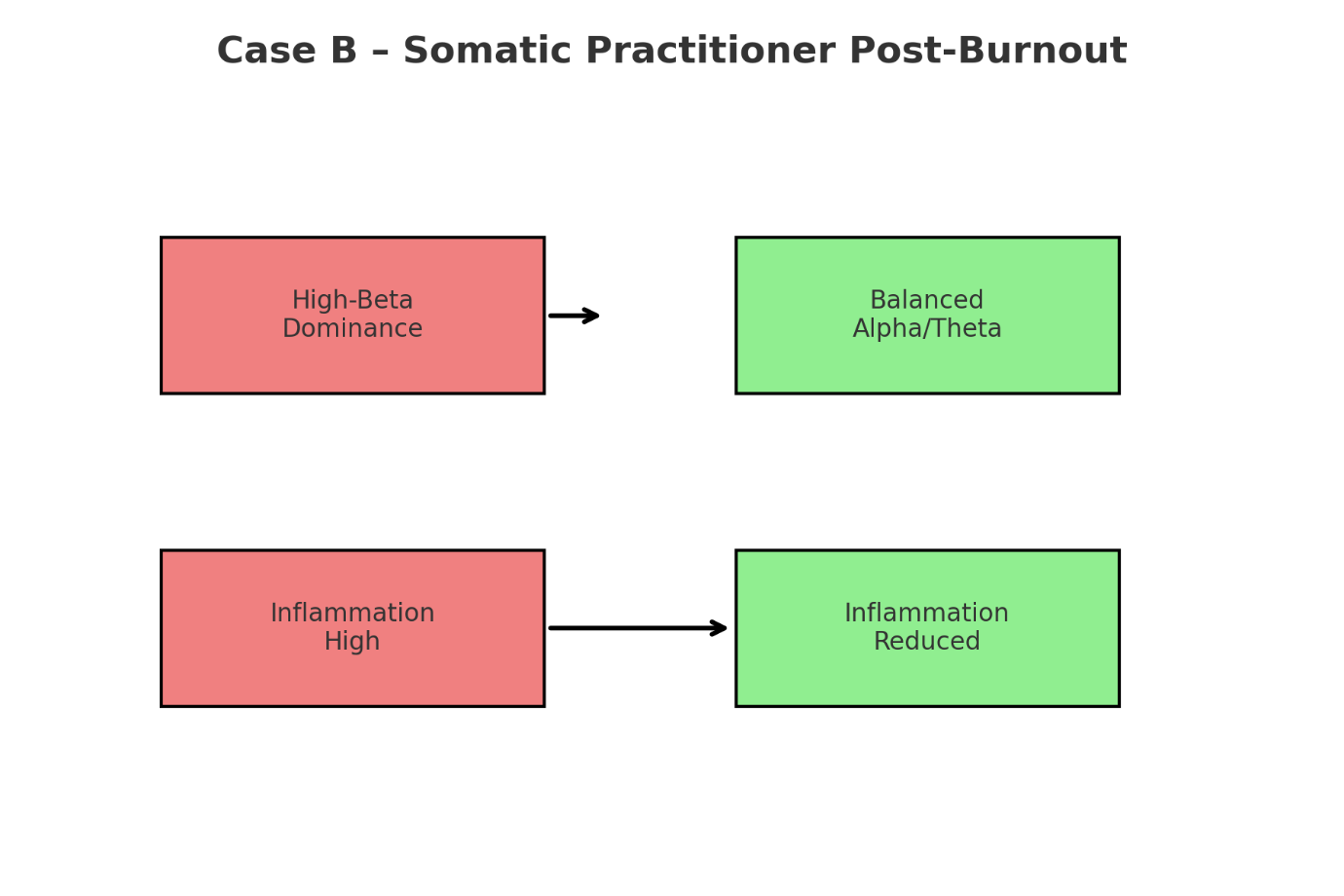 Case B – Somatic Practitioner Post-Burnout

High-Beta
Dominance

Balanced
Alpha/Theta

Inflammation
High

Inflammation
Reduced